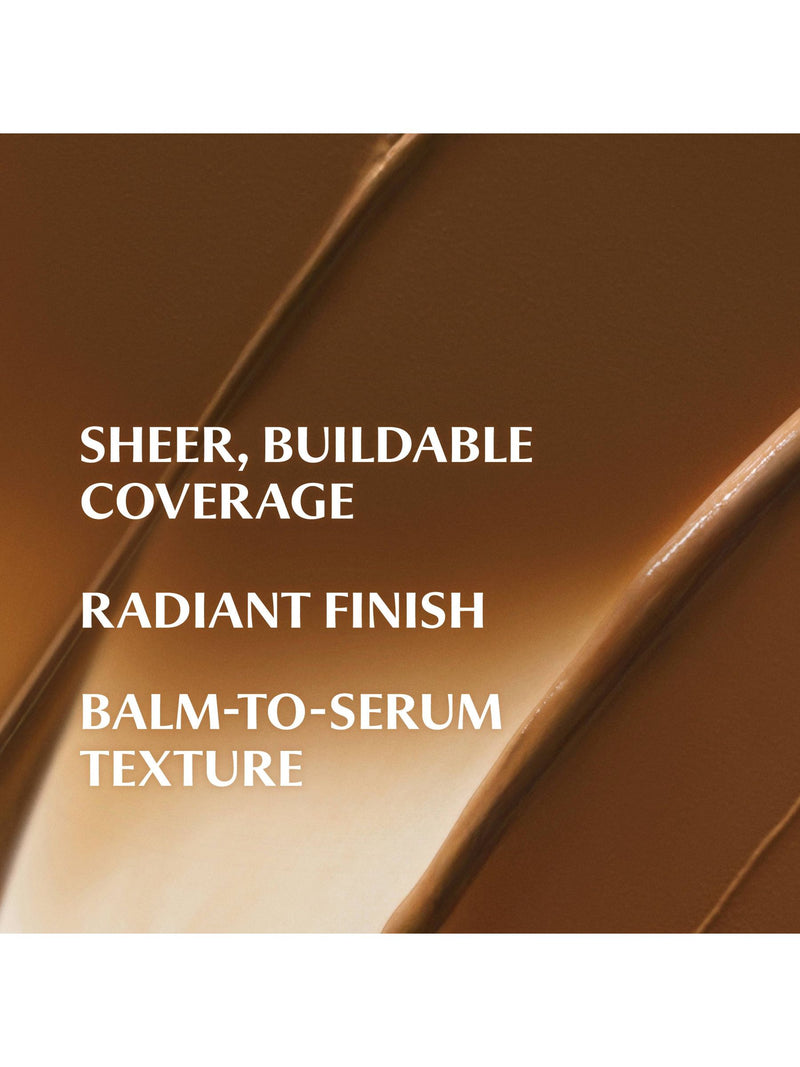 SHEER, BUILDABLE COVERAGE

RADIANT FINISH

BALM-TO-SERUM TEXTURE